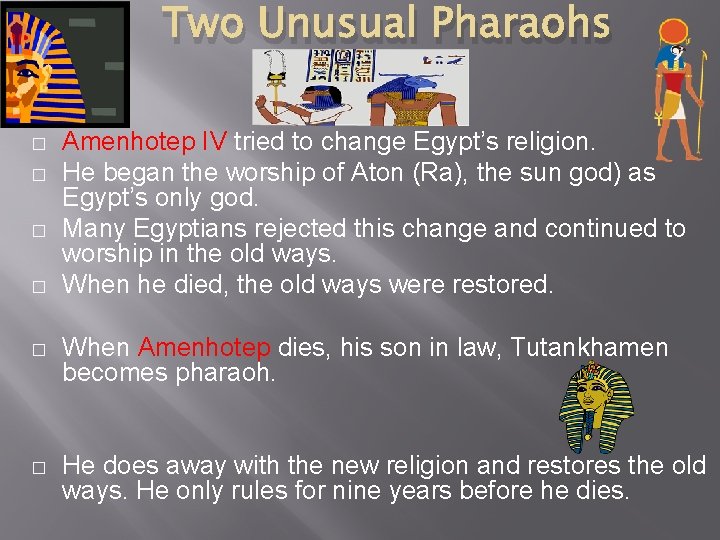 Two Unusual Pharaohs

□ Amenhotep IV tried to change Egypt's religion.
□ He began the worship of Aton (Ra), the sun god) as Egypt's only god.
□ Many Egyptians rejected this change and continued to worship in the old ways.
□ When he died, the old ways were restored.

□ When Amenhotep dies, his son in law, Tutankhamen becomes pharaoh.

□ He does away with the new religion and restores the old ways. He only rules for nine years before he dies.